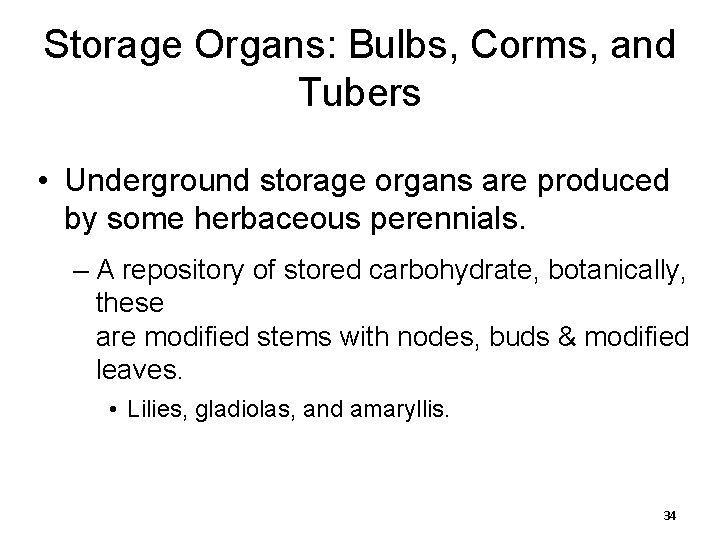 Storage Organs: Bulbs, Corms, and Tubers

• Underground storage organs are produced by some herbaceous perennials.

– A repository of stored carbohydrate, botanically, these
are modified stems with nodes, buds & modified leaves.

• Lilies, gladiolas, and amaryllis.

34